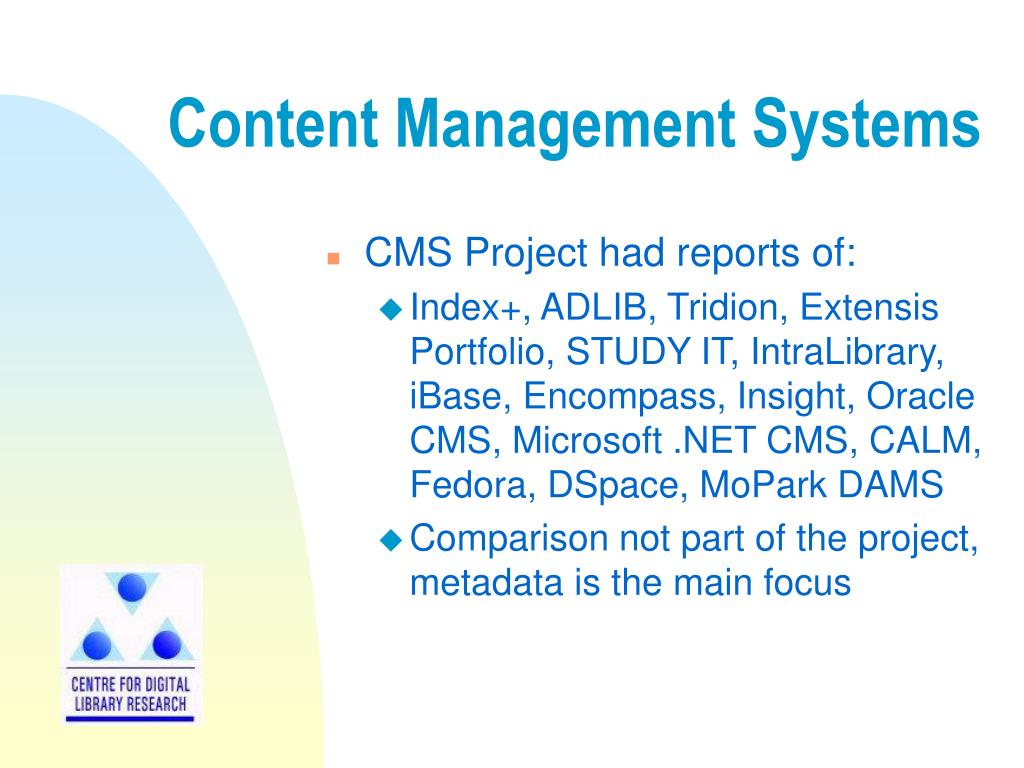 Content Management Systems

CMS Project had reports of:

Index+, ADLIB, Tridion, Extensis Portfolio, STUDY IT, IntraLibrary, iBase, Encompass, Insight, Oracle CMS, Microsoft .NET CMS, CALM, Fedora, DSpace, MoPark DAMS

Comparison not part of the project, metadata is the main focus

CENTRE FOR DIGITAL LIBRARY RESEARCH